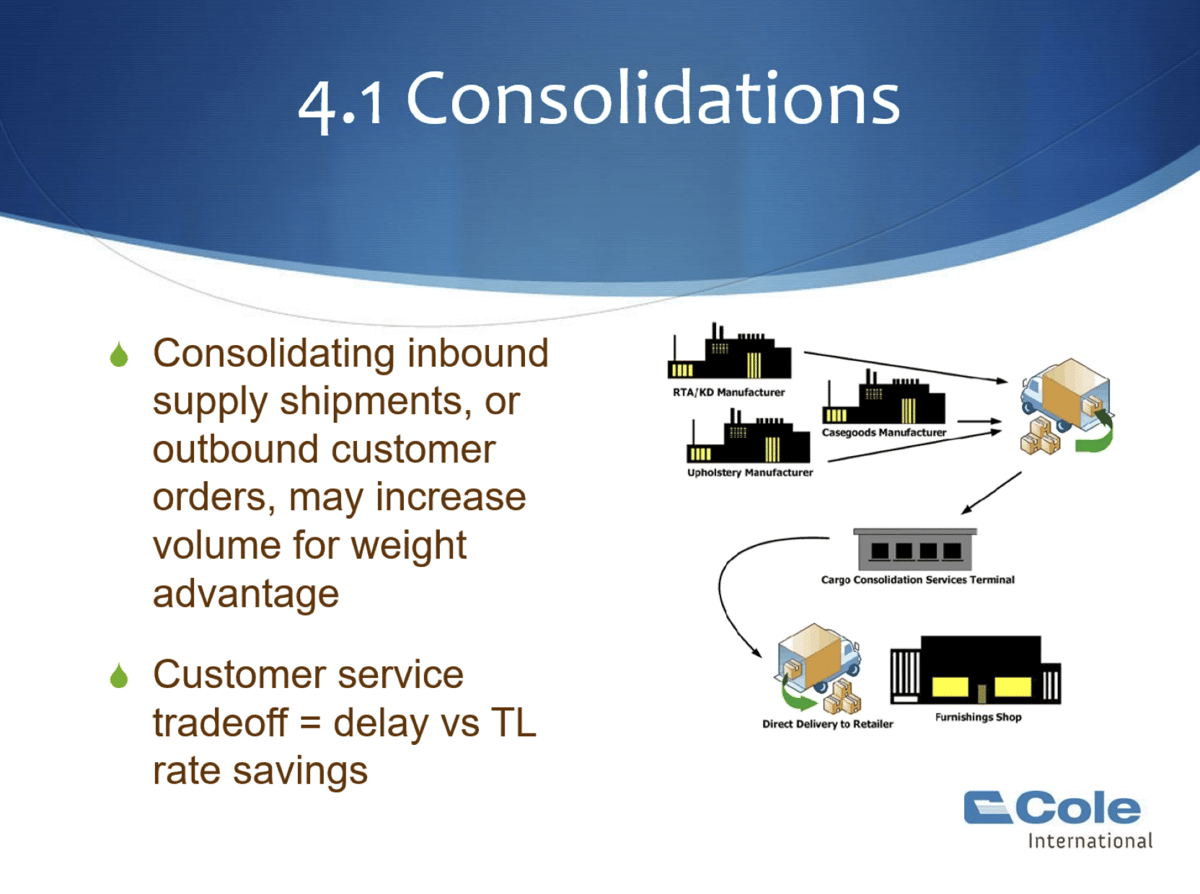 4.1 Consolidations

Consolidating inbound supply shipments, or outbound customer orders, may increase volume for weight advantage

Customer service tradeoff = delay vs TL rate savings

RTA/KD Manufacturer

Casegoods Manufacturer

Upholstery Manufacturer

Cargo Consolidation Services Terminal

Direct Delivery to Retailer

Furnishings Shop

Cole
International